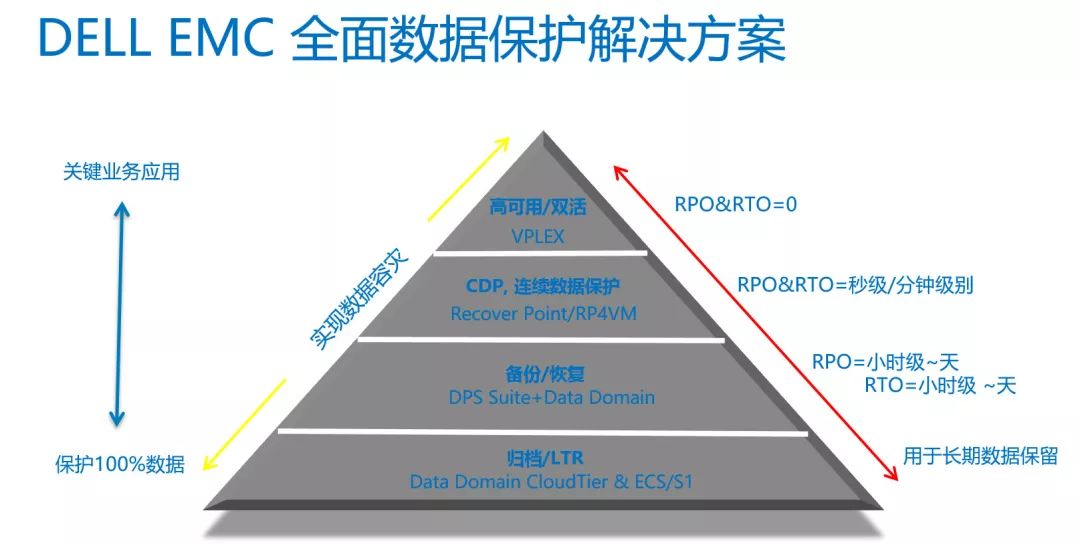 DELL EMC 全面数据保护解决方案

关键业务应用

保护100%数据

实现数据容灾

高可用/双活
VPLEX

CDP, 连续数据保护
Recover Point/RP4VM

备份/恢复
DPS Suite+Data Domain

归档/LTR
Data Domain CloudTier & ECS/S1

RPO&RTO=0

RPO&RTO=秒级/分钟级别

RPO=小时级~天
RTO=小时级 ~天

用于长期数据保留